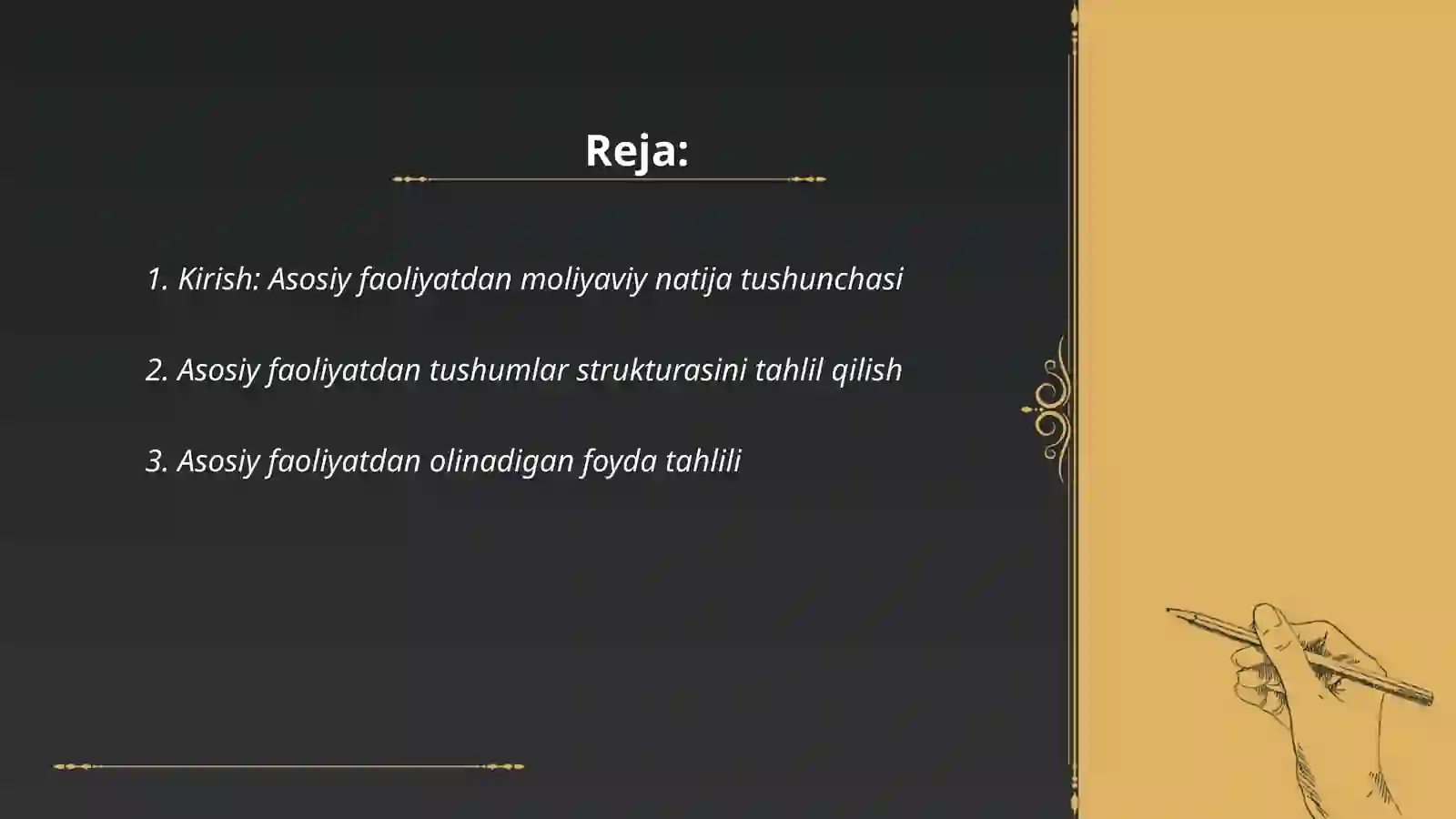 Reja:

1. Kirish: Asosiy faoliyatdan moliyaviy natija tushunchasi

2. Asosiy faoliyatdan tushumlar strukturasini tahlil qilish

3. Asosiy faoliyatdan olinadigan foyda tahlili